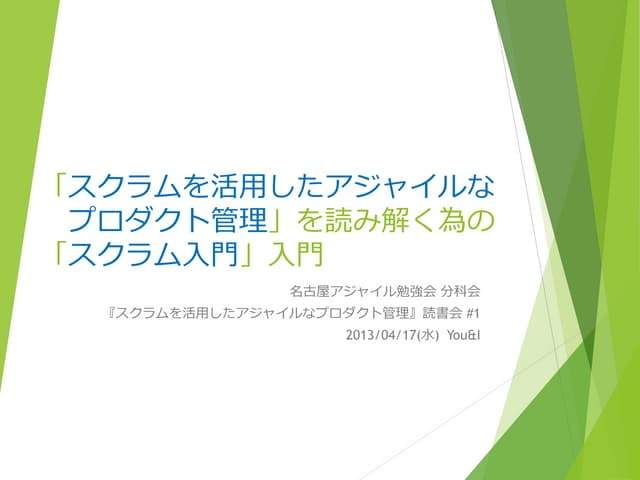 「スクラムを活用したアジャイルなプロダクト管理」を読み解く為の「スクラム入門」入門

名古屋アジャイル勉強会 分科会
『スクラムを活用したアジャイルなプロダクト管理』読書会 #1
2013/04/17(水) You&I